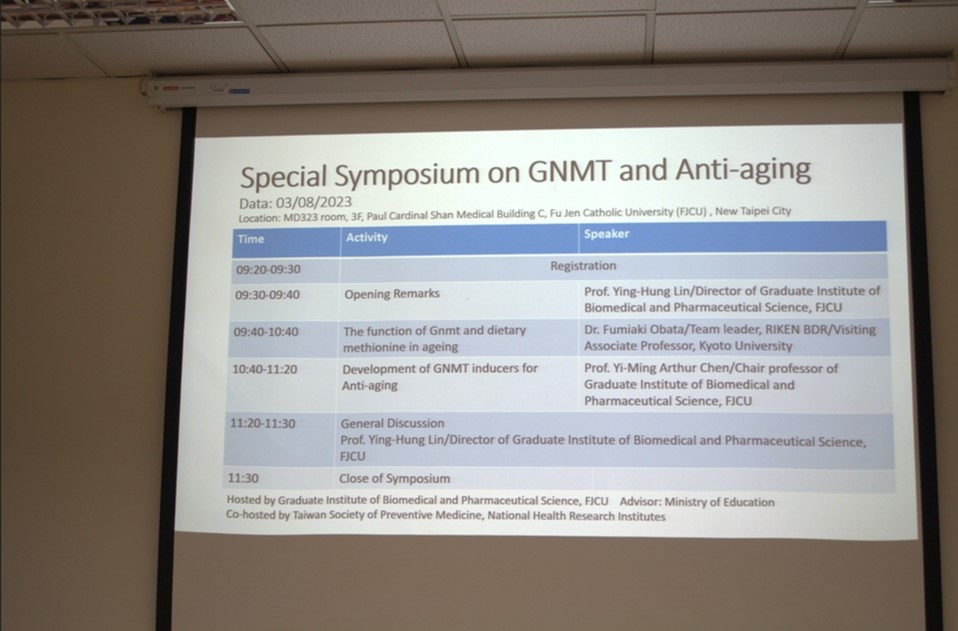 Special Symposium on GNMT and Anti-aging

Data: 03/08/2023

Location: MD323 room, 3F, Paul Cardinal Shan Medical Building C, Fu Jen Catholic University (FJCU) , New Taipei City

| Time | Activity | Speaker |
|---|---|---|
| 09:20-09:30 | Registration | |
| 09:30-09:40 | Opening Remarks | Prof. Ying-Hung Lin/Director of Graduate Institute of Biomedical and Pharmaceutical Science, FJCU |
| 09:40-10:40 | The function of Gnmt and dietary methionine in ageing | Dr. Fumiaki Obata/Team leader, RIKEN BDR/Visiting Associate Professor, Kyoto University |
| 10:40-11:20 | Development of GNMT inducers for Anti-aging | Prof. Yi-Ming Arthur Chen/Chair professor of Graduate Institute of Biomedical and Pharmaceutical Science, FJCU |
| 11:20-11:30 | General Discussion Prof. Ying-Hung Lin/Director of Graduate Institute of Biomedical and Pharmaceutical Science, FJCU | |
| 11:30 | Close of Symposium | |

Hosted by Graduate Institute of Biomedical and Pharmaceutical Science, FJCU Advisor: Ministry of Education

Co-hosted by Taiwan Society of Preventive Medicine, National Health Research Institutes